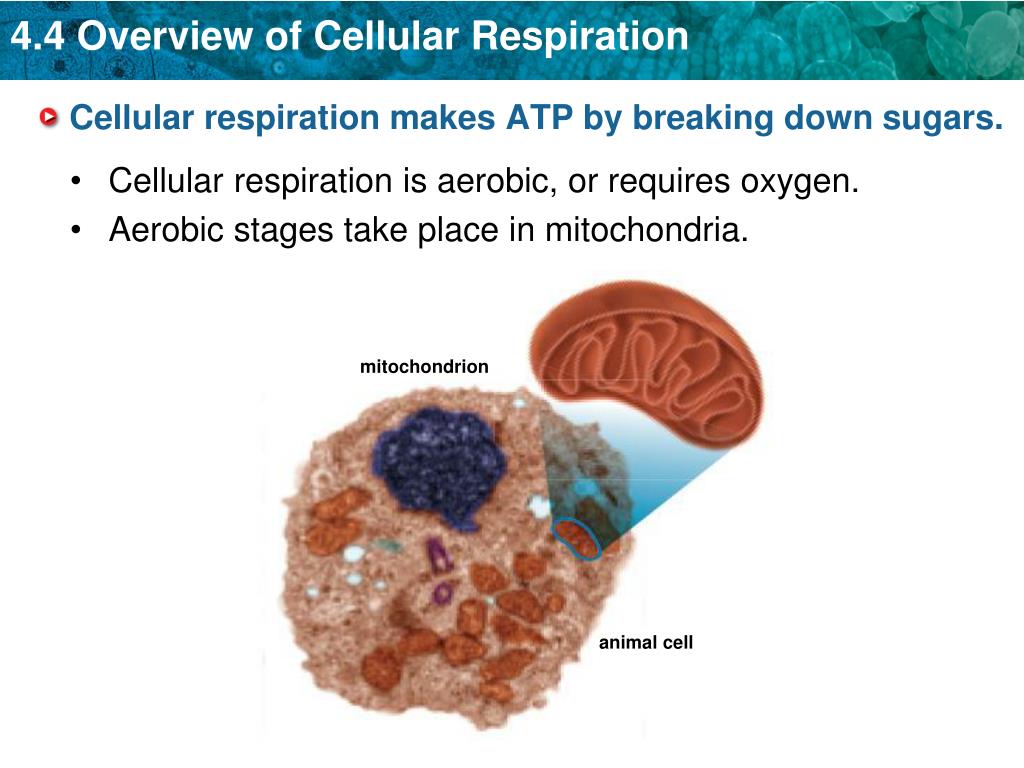 4.4 Overview of Cellular Respiration

Cellular respiration makes ATP by breaking down sugars.

• Cellular respiration is aerobic, or requires oxygen.
• Aerobic stages take place in mitochondria.

mitochondrion

animal cell